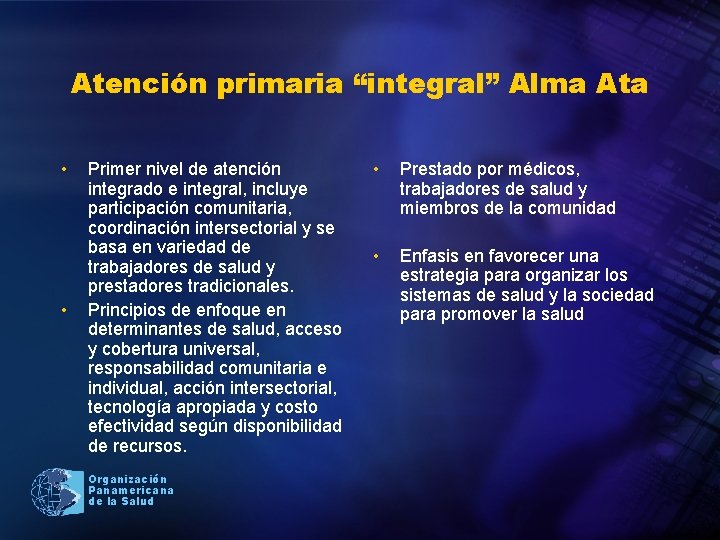 Atención primaria “integral” Alma Ata

• Primer nivel de atención integrado e integral, incluye participación comunitaria, coordinación intersectorial y se basa en variedad de trabajadores de salud y prestadores tradicionales.
• Principios de enfoque en determinantes de salud, acceso y cobertura universal, responsabilidad comunitaria e individual, acción intersectorial, tecnología apropiada y costo efectividad según disponibilidad de recursos.

• Prestado por médicos, trabajadores de salud y miembros de la comunidad

• Enfasis en favorecer una estrategia para organizar los sistemas de salud y la sociedad para promover la salud

Organización Panamericana de la Salud